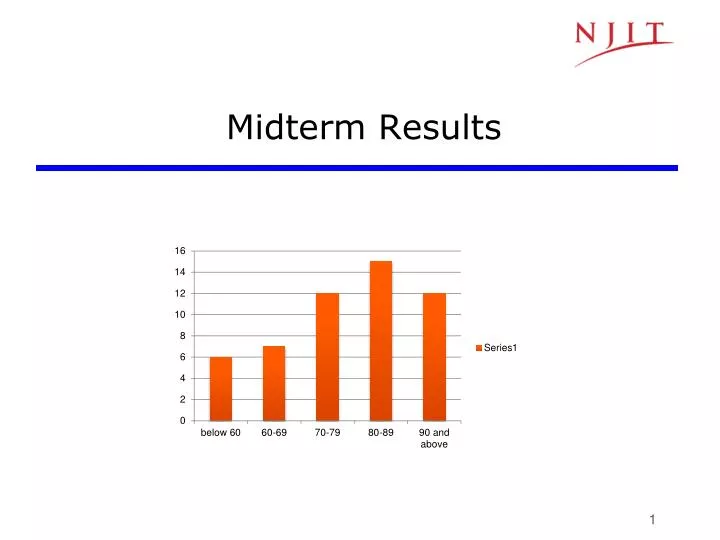 NJIT

Midterm Results

16
14
12
10
8
6
4
2
0

below 60
60-69
70-79
80-89
90 and above

Series1

1